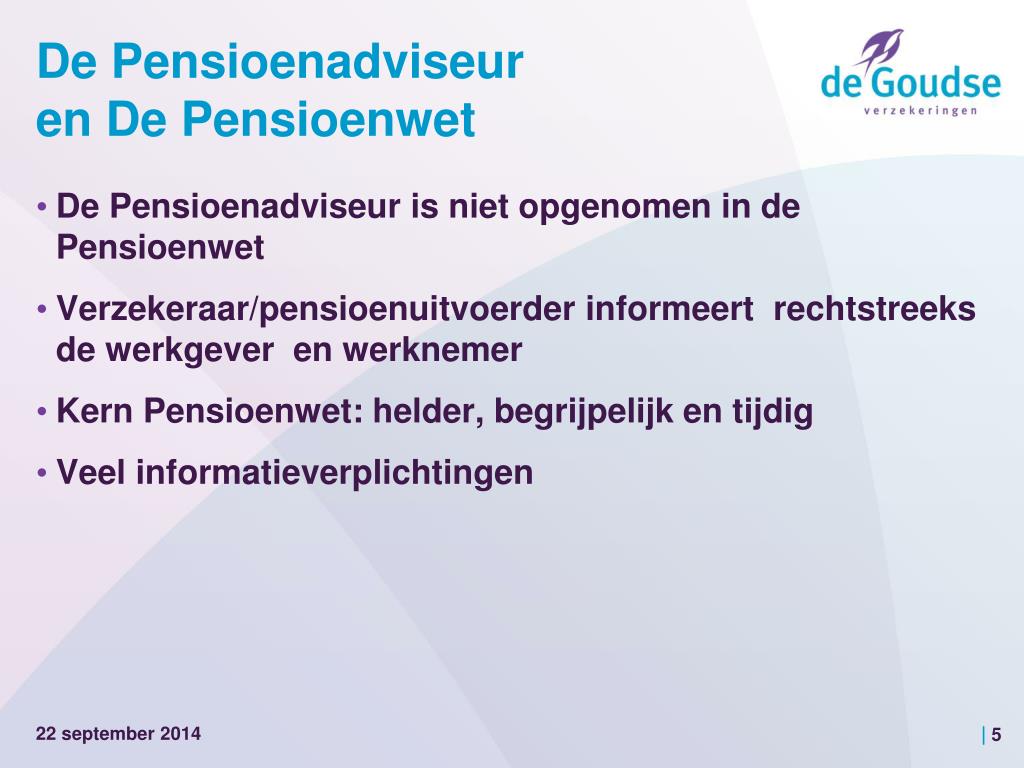 De Pensioenadviseur
en De Pensioenwet

de Goudse
verzekeringen

• De Pensioenadviseur is niet opgenomen in de Pensioenwet
• Verzekeraar/pensioenuitvoerder informeert rechtstreeks de werkgever en werknemer
• Kern Pensioenwet: helder, begrijpelijk en tijdig
• Veel informatieverplichtingen

22 september 2014

| 5